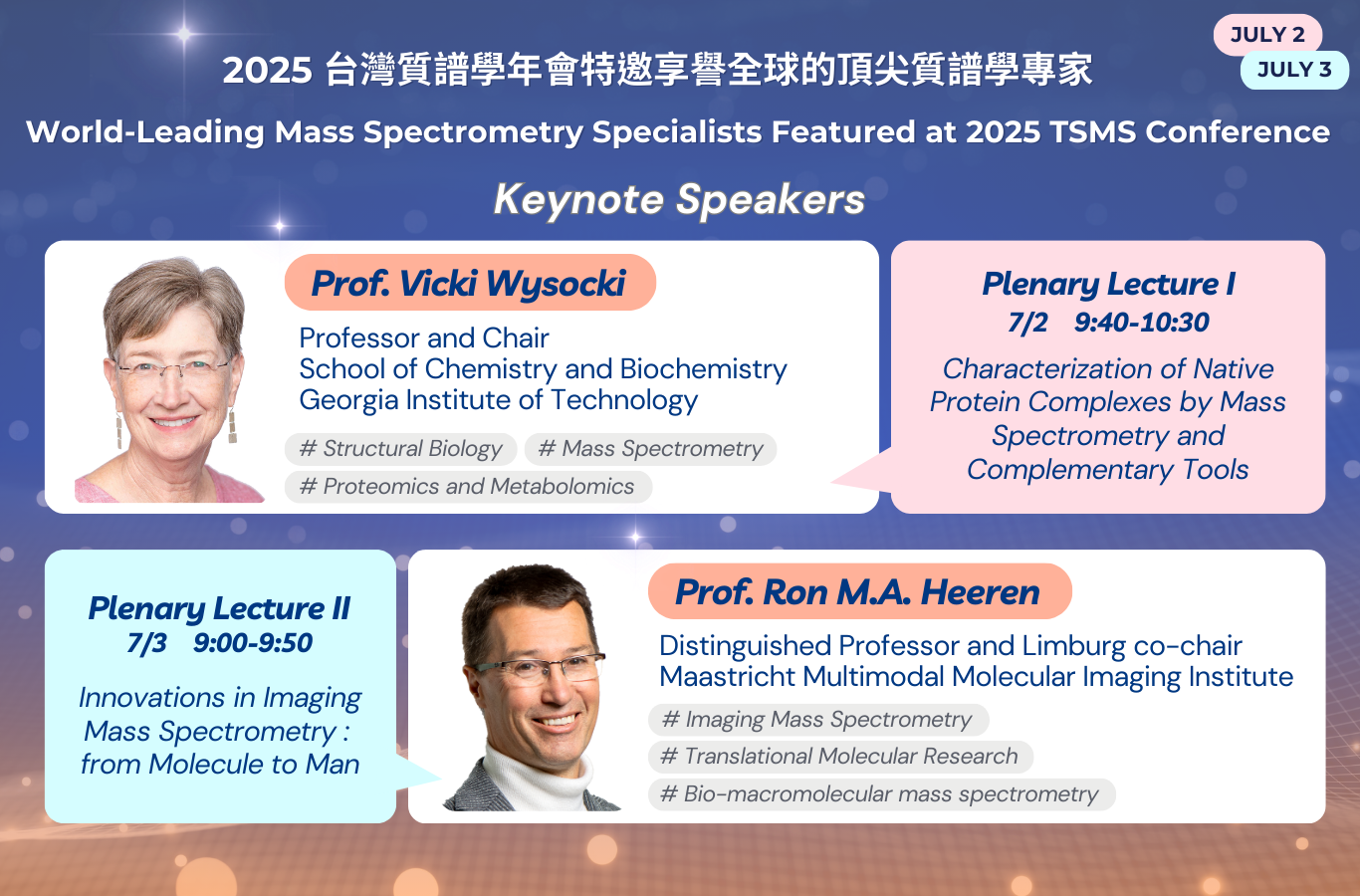 JULY 2
JULY 3

2025 台灣質譜學年會特邀享譽全球的頂尖質譜學專家

World-Leading Mass Spectrometry Specialists Featured at 2025 TSMS Conference

Keynote Speakers

Prof. Vicki Wysocki

Professor and Chair
School of Chemistry and Biochemistry
Georgia Institute of Technology

# Structural Biology # Mass Spectrometry
# Proteomics and Metabolomics

Plenary Lecture I
7/2 9:40-10:30

Characterization of Native Protein Complexes by Mass Spectrometry and Complementary Tools

Plenary Lecture II
7/3 9:00-9:50

Innovations in Imaging Mass Spectrometry : from Molecule to Man

Prof. Ron M.A. Heeren

Distinguished Professor and Limburg co-chair
Maastricht Multimodal Molecular Imaging Institute

# Imaging Mass Spectrometry
# Translational Molecular Research
# Bio-macromolecular mass spectrometry